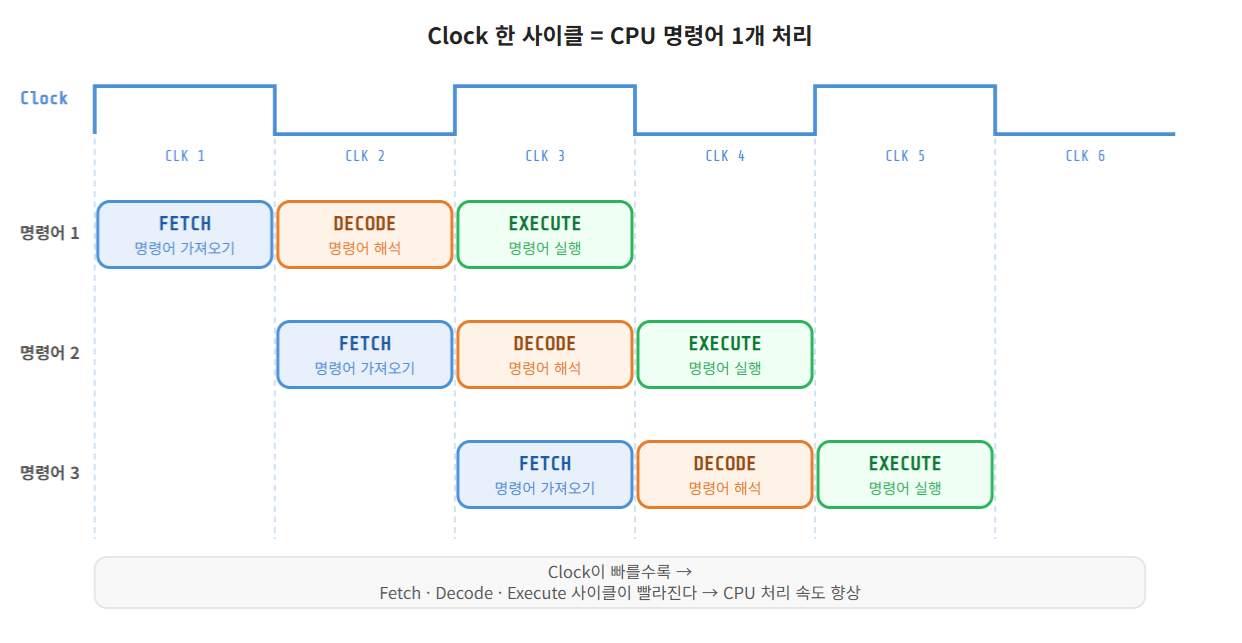 Clock 한 사이클 = CPU 명령어 1개 처리

Clock

CLK 1 CLK 2 CLK 3 CLK 4 CLK 5 CLK 6

명령어 1
FETCH
명령어 가져오기
DECODE
명령어 해석
EXECUTE
명령어 실행

명령어 2
FETCH
명령어 가져오기
DECODE
명령어 해석
EXECUTE
명령어 실행

명령어 3
FETCH
명령어 가져오기
DECODE
명령어 해석
EXECUTE
명령어 실행

Clock이 빠를수록 →
Fetch · Decode · Execute 사이클이 빨라진다 → CPU 처리 속도 향상